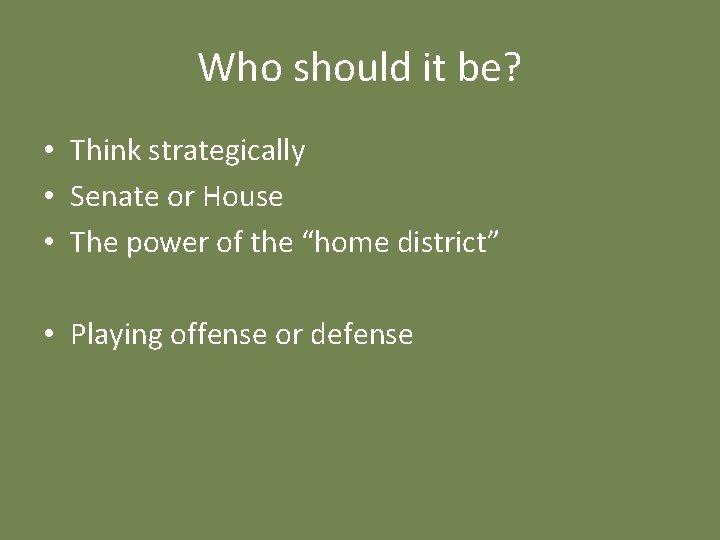 Who should it be?

• Think strategically
• Senate or House
• The power of the “home district”

• Playing offense or defense